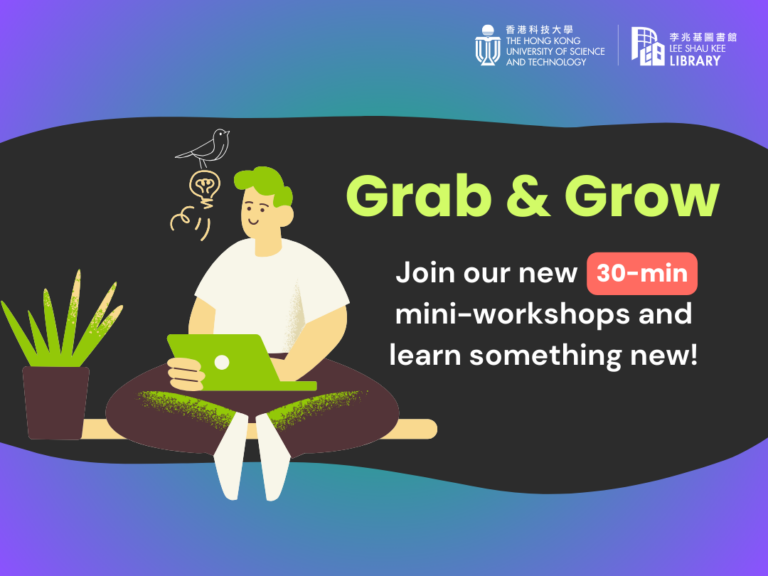 香港科技大學
THE HONG KONG UNIVERSITY OF SCIENCE AND TECHNOLOGY

李兆基圖書館
LEE SHAU KEE
LIBRARY

Grab & Grow

Join our new 30-min mini-workshops and learn something new!